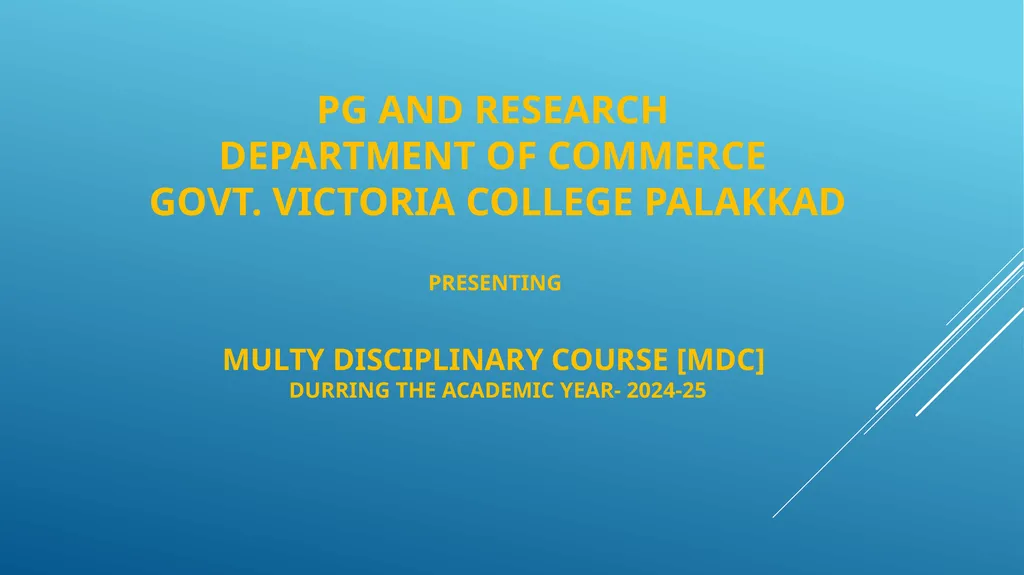 PG AND RESEARCH
DEPARTMENT OF COMMERCE
GOVT. VICTORIA COLLEGE PALAKKAD

PRESENTING

MULTY DISCIPLINARY COURSE [MDC]
DURRING THE ACADEMIC YEAR- 2024-25